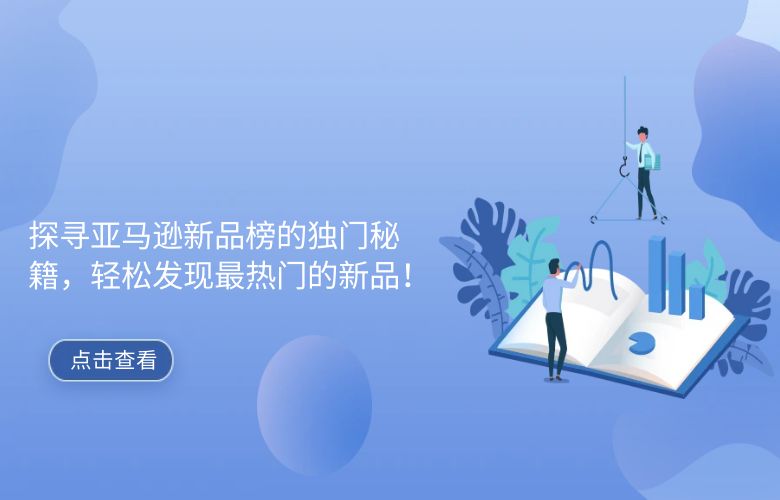 探寻亚马逊新品榜的独门秘籍，轻松发现最热门的新品！

点击查看